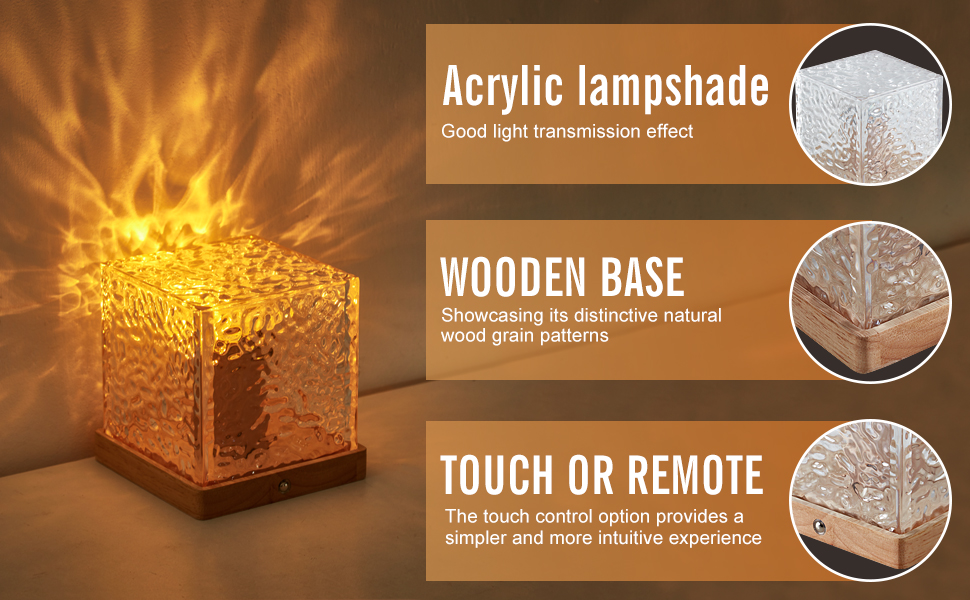 Acrylic lampshade
Good light transmission effect

WOODEN BASE
Showcasing its distinctive natural wood grain patterns

TOUCH OR REMOTE
The touch control option provides a simpler and more intuitive experience